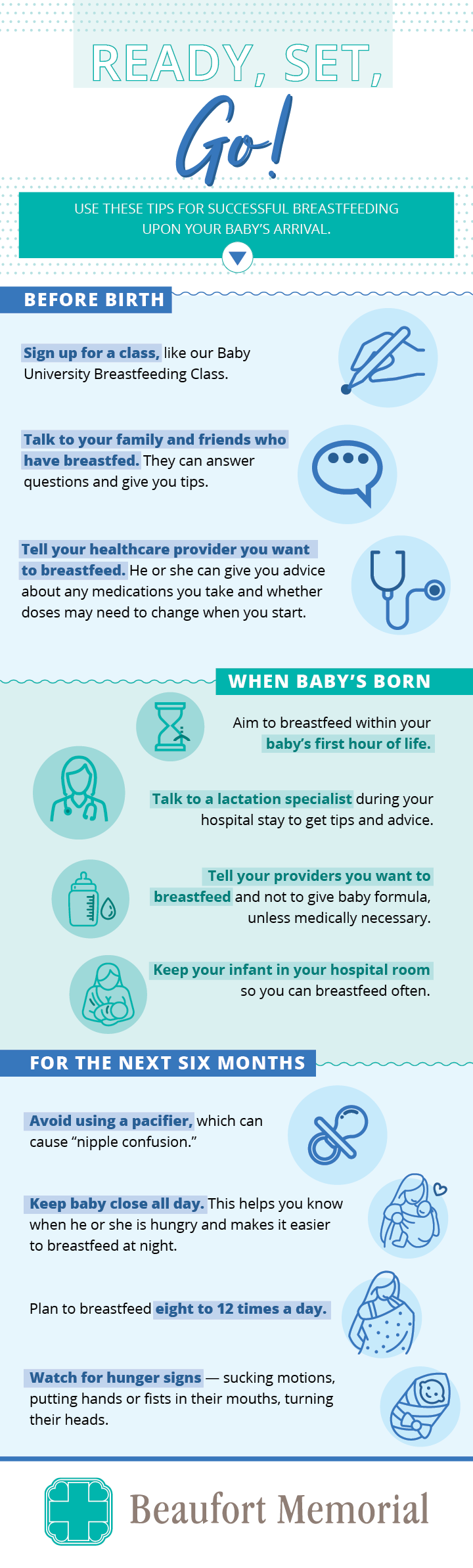 READY, SET,

Go!

USE THESE TIPS FOR SUCCESSFUL BREASTFEEDING UPON YOUR BABY'S ARRIVAL.

BEFORE BIRTH

Sign up for a class, like our Baby University Breastfeeding Class.

Talk to your family and friends who have breastfed. They can answer questions and give you tips.

Tell your healthcare provider you want to breastfeed. He or she can give you advice about any medications you take and whether doses may need to change when you start.

WHEN BABY'S BORN

Aim to breastfeed within your baby's first hour of life.

Talk to a lactation specialist during your hospital stay to get tips and advice.

Tell your providers you want to breastfeed and not to give baby formula, unless medically necessary.

Keep your infant in your hospital room so you can breastfeed often.

FOR THE NEXT SIX MONTHS

Avoid using a pacifier, which can cause "nipple confusion."

Keep baby close all day. This helps you know when he or she is hungry and makes it easier to breastfeed at night.

Plan to breastfeed eight to 12 times a day.

Watch for hunger signs — sucking motions, putting hands or fists in their mouths, turning their heads.

Beaufort Memorial